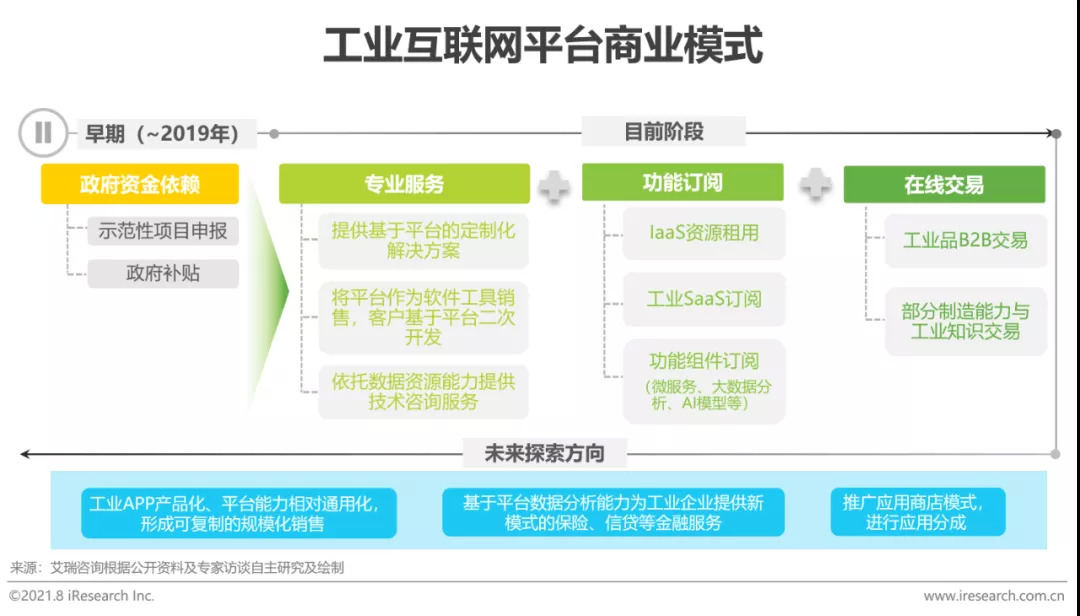 工业互联网平台商业模式

早期（~2019年）

目前阶段

政府资金依赖

示范性项目申报

政府补贴

专业服务

提供基于平台的定制化解决方案

将平台作为软件工具销售，客户基于平台二次开发

依托数据资源能力提供技术咨询服务

功能订阅

IaaS资源租用

工业SaaS订阅

功能组件订阅
（微服务、大数据分析、AI模型等）

在线交易

工业品B2B交易

部分制造能力与工业知识交易

未来探索方向

工业APP产品化、平台能力相对通用化，形成可复制的规模化销售

基于平台数据分析能力为工业企业提供新模式的保险、信贷等金融服务

推广应用商店模式，进行应用分成

来源：艾瑞咨询根据公开资料及专家访谈自主研究及绘制

©2021.8 iResearch Inc.

www.iresearch.com.cn